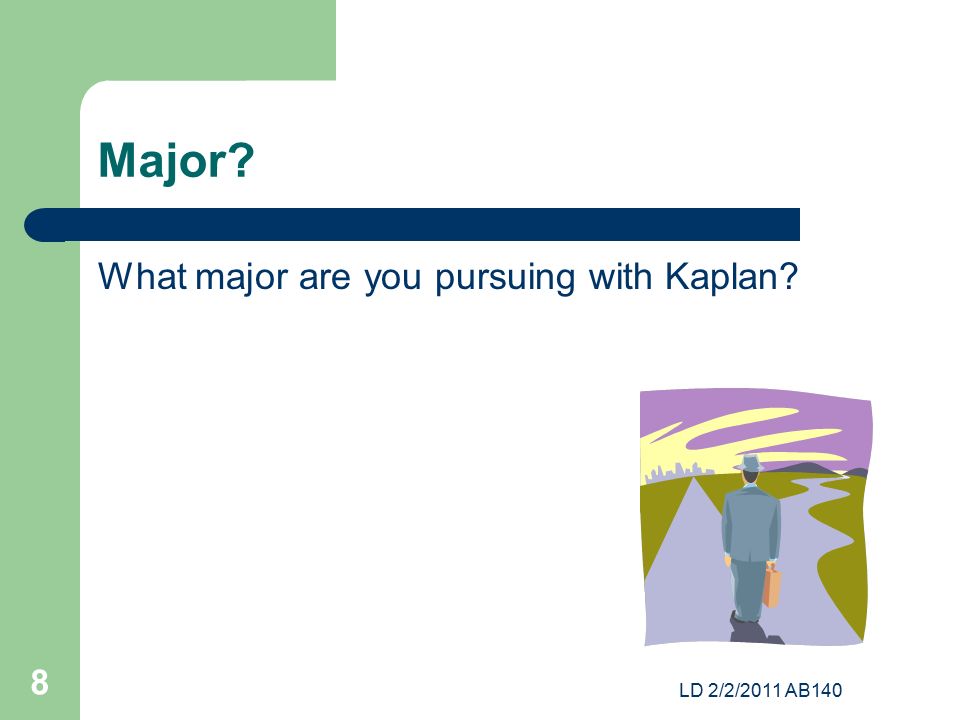 Major?

What major are you pursuing with Kaplan?

8

LD 2/2/2011 AB140